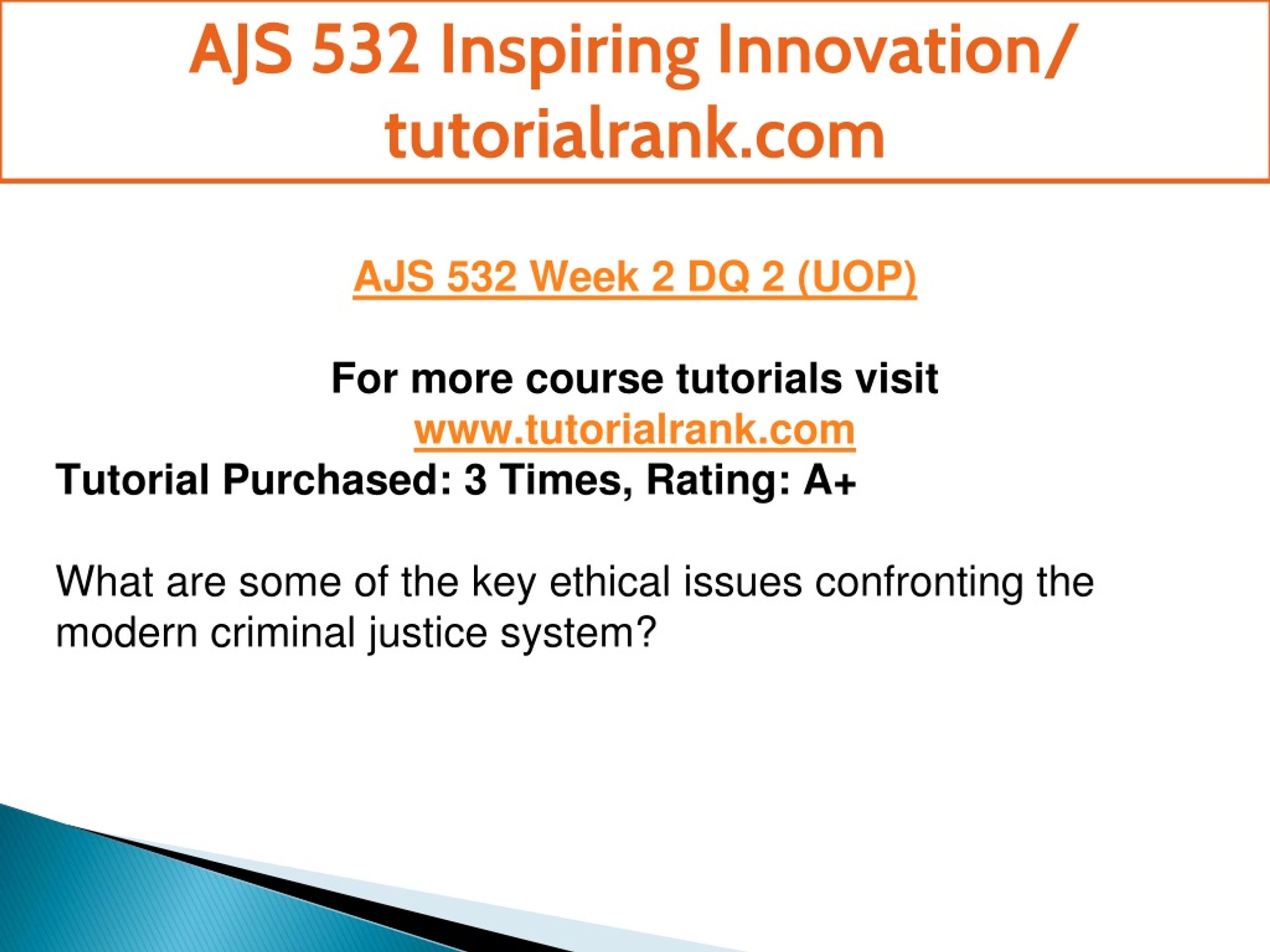 AJS 532 Inspiring Innovation/ tutorialrank.com

AJS 532 Week 2 DQ 2 (UOP)

For more course tutorials visit
www.tutorialrank.com
Tutorial Purchased: 3 Times, Rating: A+

What are some of the key ethical issues confronting the modern criminal justice system?